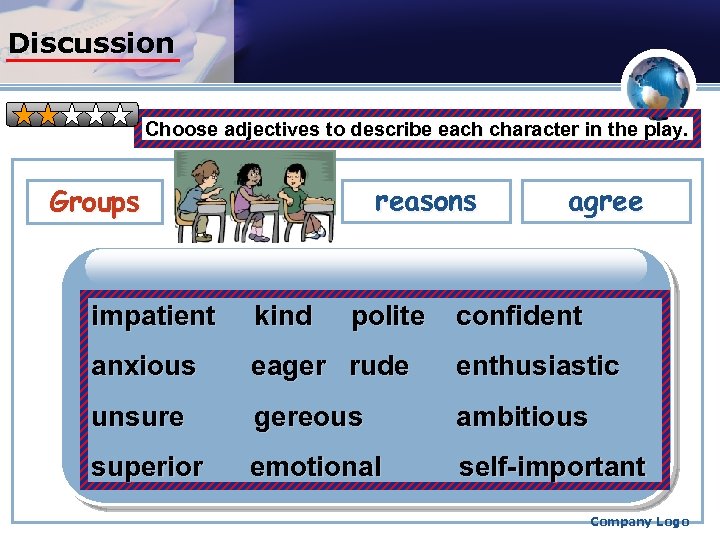 Discussion

Choose adjectives to describe each character in the play.

Groups

reasons

agree

impatient kind polite confident

anxious eager rude enthusiastic

unsure gereous ambitious

superior emotional self-important

Company Logo